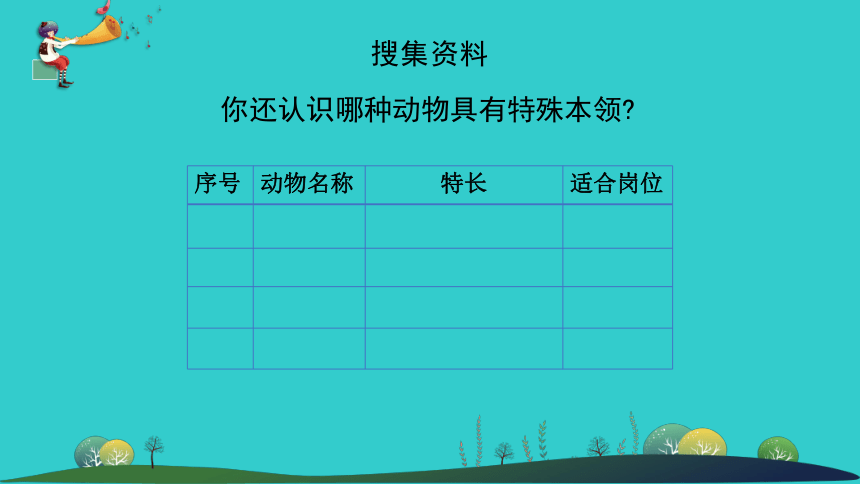 搜集资料

你还认识哪种动物具有特殊本领?

| 序号 | 动物名称 | 特长 | 适合岗位 |
|---|---|---|---|
| | | | |
| | | | |
| | | | |
| | | | |